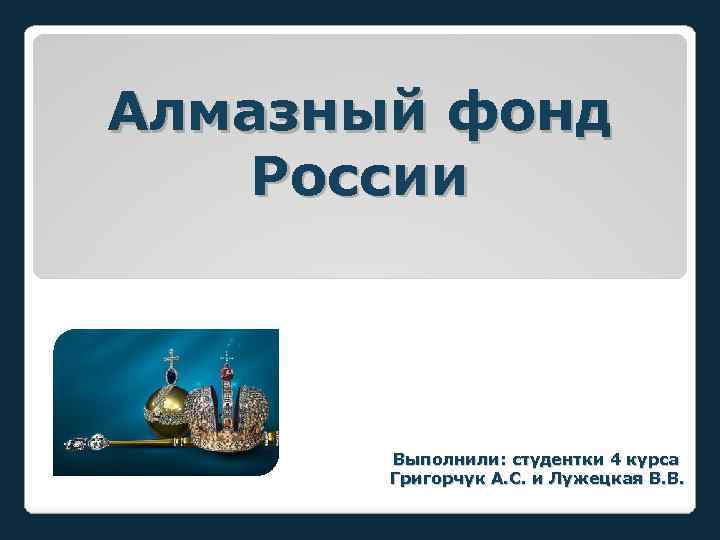 Алмазный фонд России

Выполнили: студентки 4 курса
Григорчук А.С. и Лужецкая В.В.